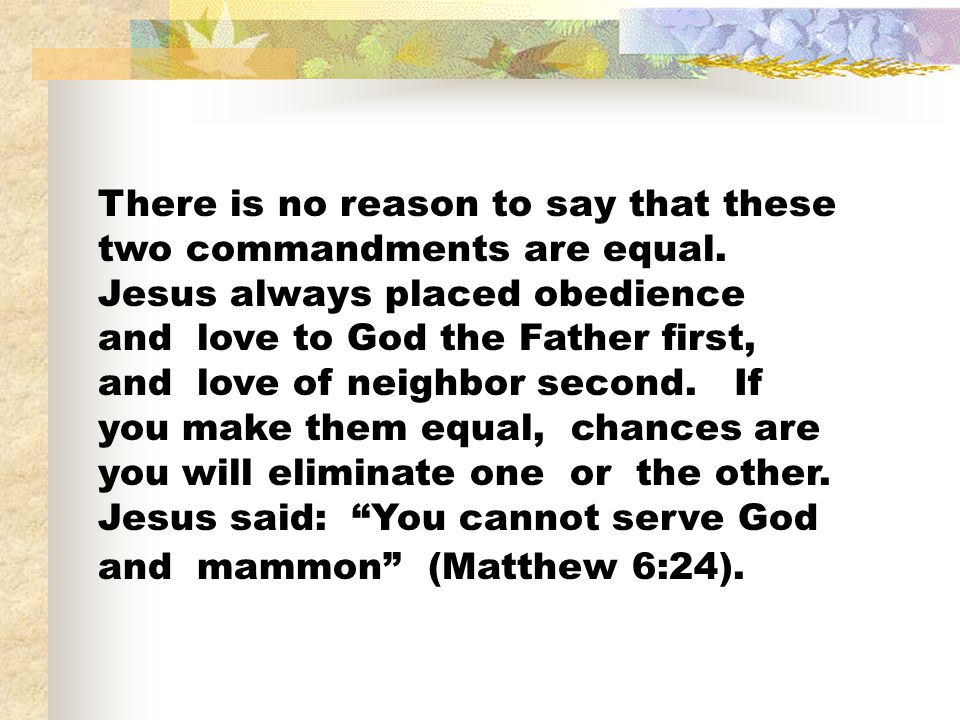 There is no reason to say that these two commandments are equal. Jesus always placed obedience and love to God the Father first, and love of neighbor second. If you make them equal, chances are you will eliminate one or the other. Jesus said: “You cannot serve God and mammon” (Matthew 6:24).